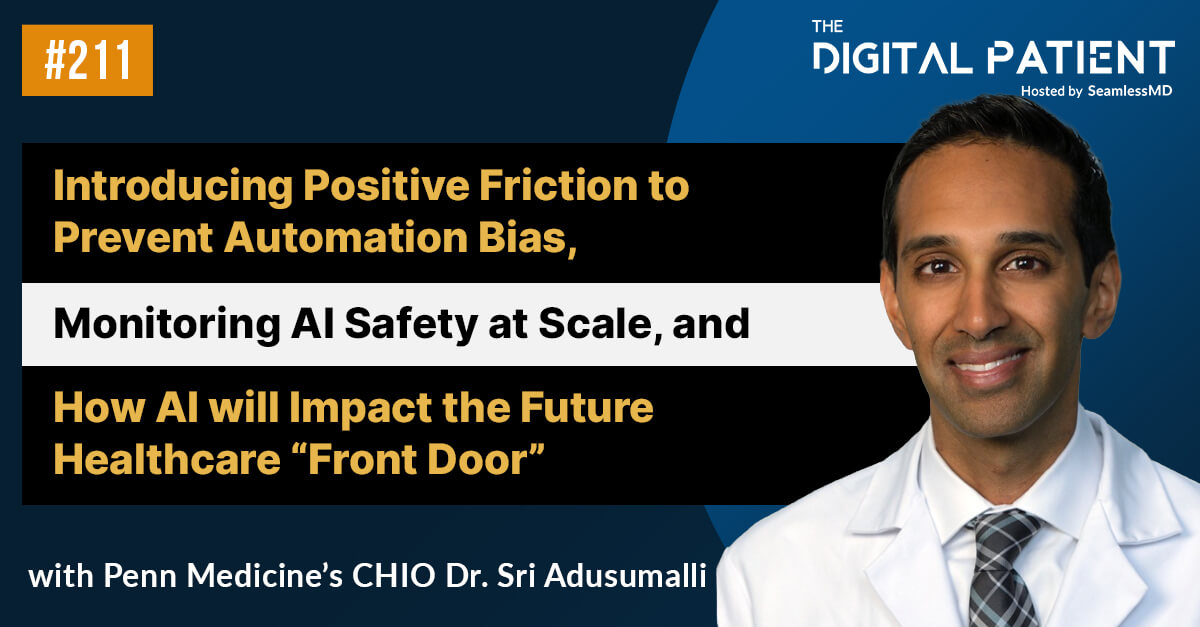 #211

THE DIGITAL PATIENT
Hosted by SeamlessMD

Introducing Positive Friction to Prevent Automation Bias,

Monitoring AI Safety at Scale, and

How AI will Impact the Future Healthcare “Front Door”

with Penn Medicine’s CHIO Dr. Sri Adusumalli